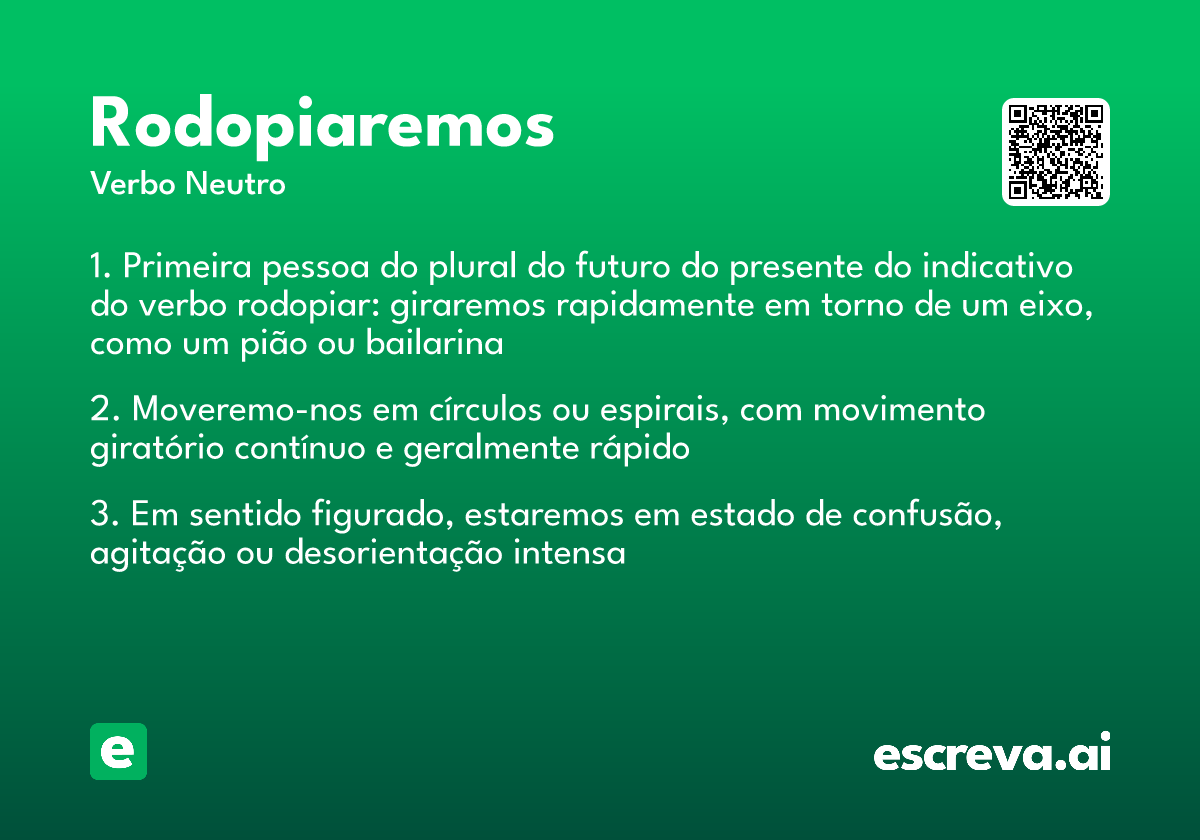 Rodopiaremos
Verbo Neutro

1. Primeira pessoa do plural do futuro do presente do indicativo do verbo rodopiar: giraremos rapidamente em torno de um eixo, como um pião ou bailarina

2. Moveremo-nos em círculos ou espirais, com movimento giratório contínuo e geralmente rápido

3. Em sentido figurado, estaremos em estado de confusão, agitação ou desorientação intensa

e

escreva.ai